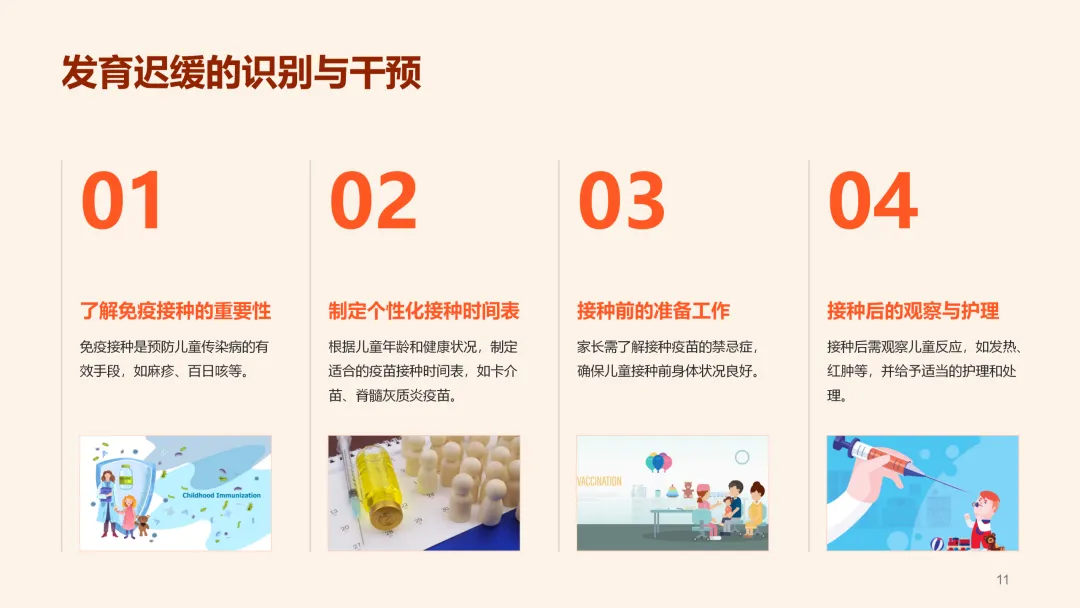 发育迟缓的识别与干预

01

了解免疫接种的重要性

免疫接种是预防儿童传染病的有效手段，如麻疹、百日咳等。

Childhood Immunization

02

制定个性化接种时间表

根据儿童年龄和健康状况，制定适合的疫苗接种时间表，如卡介苗、脊髓灰质炎疫苗。

03

接种前的准备工作

家长需了解接种疫苗的禁忌症，确保儿童接种前身体状况良好。

VACCINATION

04

接种后的观察与护理

接种后需观察儿童反应，如发热、红肿等，并给予适当的护理和处理。

11